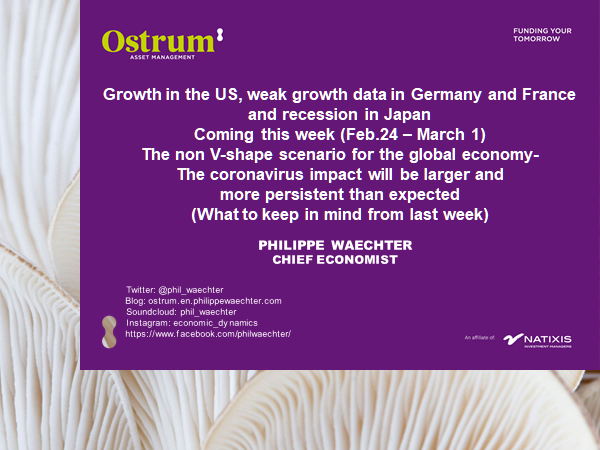 Ostrum
ASSET MANAGEMENT

FUNDING YOUR TOMORROW

Growth in the US, weak growth data in Germany and France and recession in Japan
Coming this week (Feb.24 – March 1)
The non V-shape scenario for the global economy-
The coronavirus impact will be larger and more persistent than expected
(What to keep in mind from last week)

PHILIPPE WAECHTER
CHIEF ECONOMIST

Twitter: @phil_waechter
Blog: ostrum.en.philippewaechter.com
Soundcloud: phil_waechter
Instagram: economic_dynamics
https://www.facebook.com/philwaechter/

An affiliate of: NATIXIS INVESTMENT MANAGERS